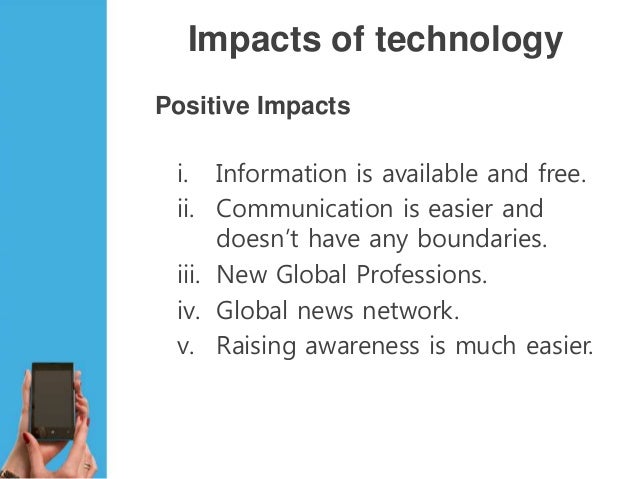 Impacts of technology

Positive Impacts

i. Information is available and free.
ii. Communication is easier and doesn't have any boundaries.
iii. New Global Professions.
iv. Global news network.
v. Raising awareness is much easier.